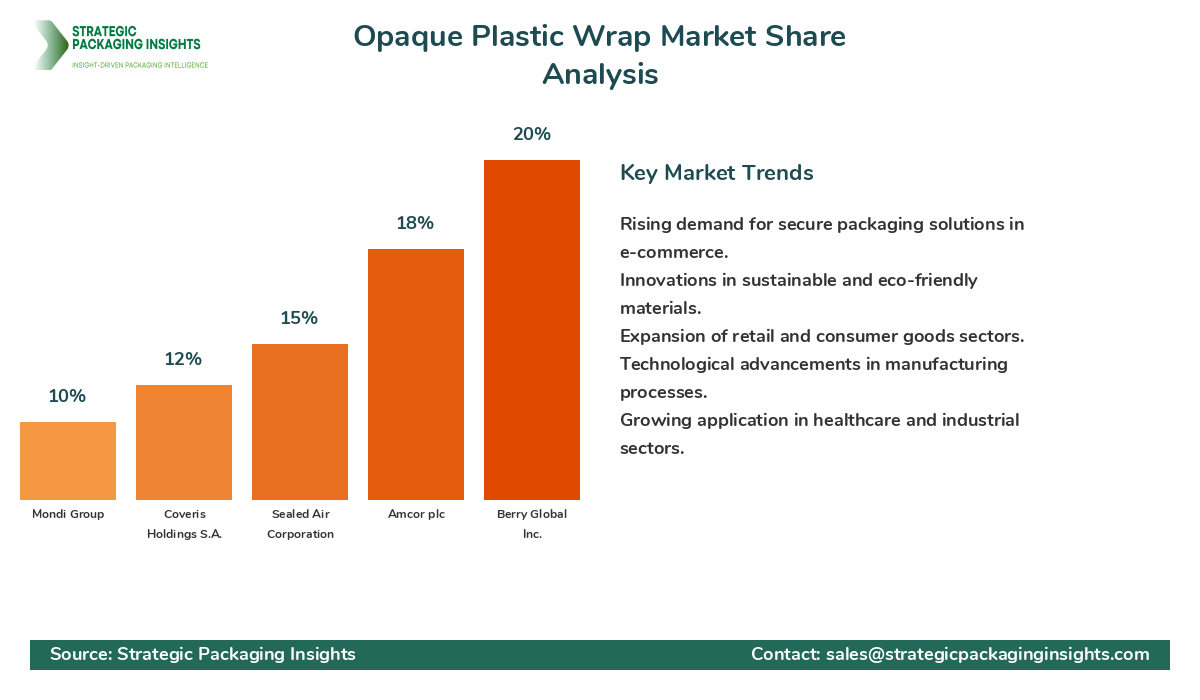 STRATEGIC PACKAGING INSIGHTS
INSIGHT-DRIVEN PACKAGING INTELLIGENCE

Opaque Plastic Wrap Market Share Analysis

10%
12%
15%
18%
20%

Mondi Group
Coveris Holdings S.A.
Sealed Air Corporation
Amcor plc
Berry Global Inc.

Key Market Trends

Rising demand for secure packaging solutions in e-commerce.
Innovations in sustainable and eco-friendly materials.
Expansion of retail and consumer goods sectors.
Technological advancements in manufacturing processes.
Growing application in healthcare and industrial sectors.

Source: Strategic Packaging Insights
Contact: sales@strategicpackaginginsights.com